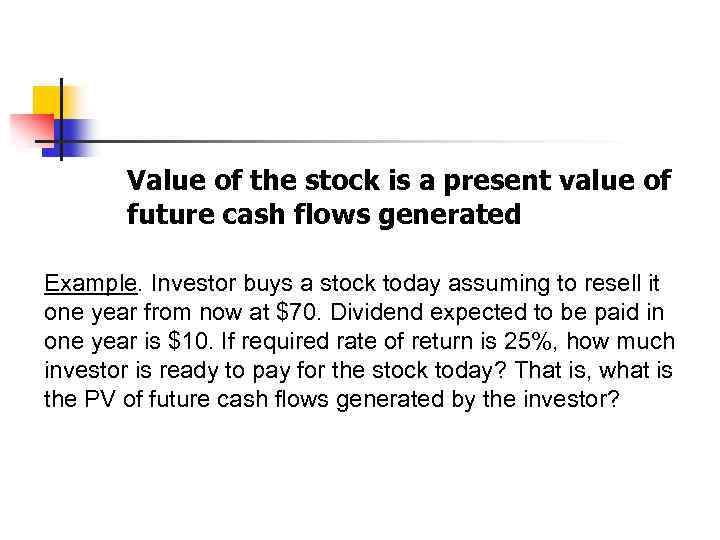 Value of the stock is a present value of future cash flows generated

Example. Investor buys a stock today assuming to resell it one year from now at \$70. Dividend expected to be paid in one year is \$10. If required rate of return is 25%, how much investor is ready to pay for the stock today? That is, what is the PV of future cash flows generated by the investor?